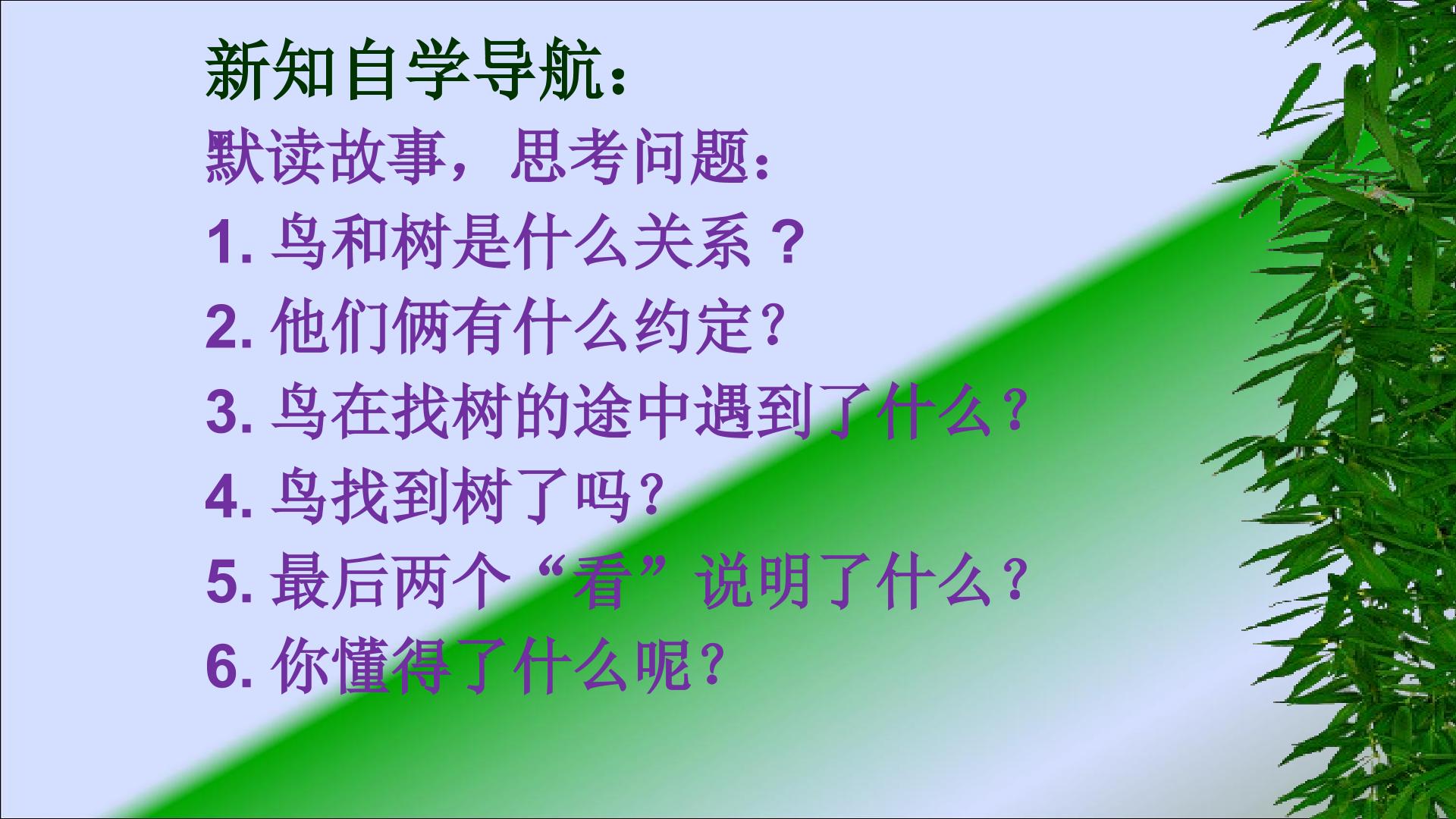 新知自学导航：

默读故事，思考问题：

1. 鸟和树是什么关系？

2. 他们俩有什么约定?

3. 鸟在找树的途中遇到了什么?

4. 鸟找到树了吗?

5. 最后两个“看”说明了什么?

6. 你懂得了什么呢?